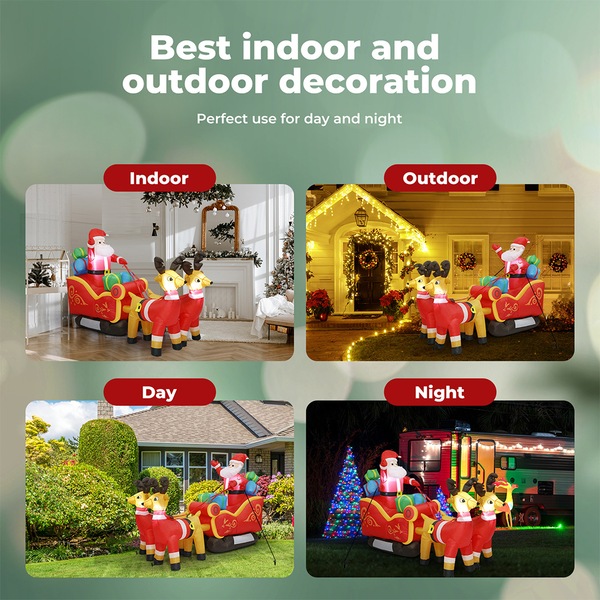 Best indoor and outdoor decoration

Perfect use for day and night

Indoor

Outdoor

Day

Night